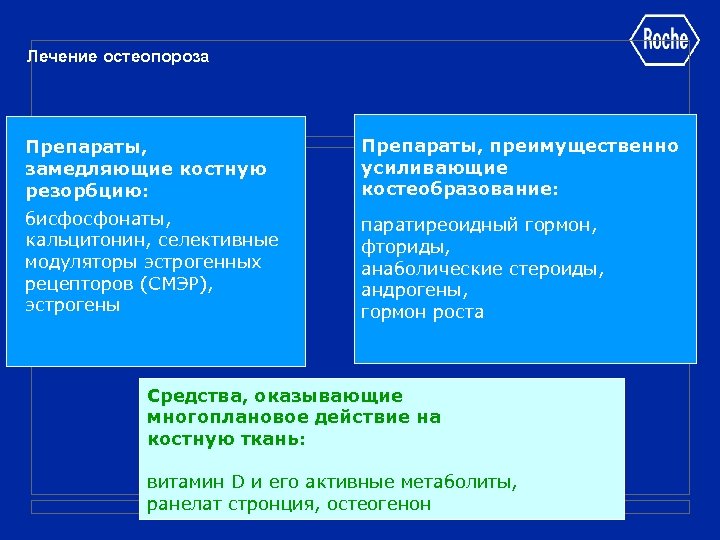 Roche

Лечение остеопороза

Препараты, замедляющие костную резорбцию:

бисфосфонаты, кальцитонин, селективные модуляторы эстрогенных рецепторов (СМЭР), эстрогены

Препараты, преимущественно усиливающие костеобразование:

паратиреоидный гормон, фториды, анаболические стероиды, андрогены, гормон роста

Средства, оказывающие многоплановое действие на костную ткань:

витамин D и его активные метаболиты, ранелат стронция, остеогенон